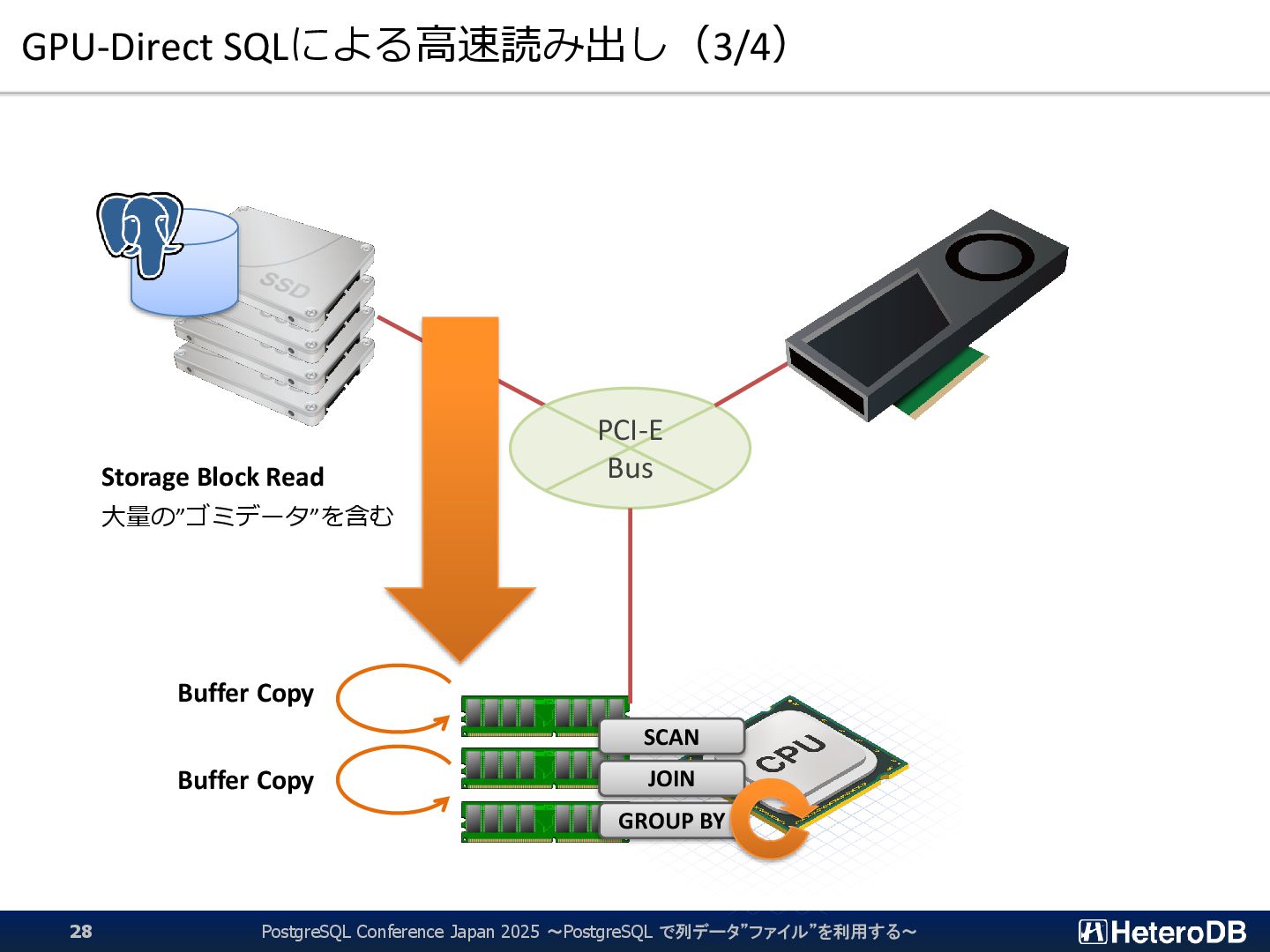 GPU-Direct SQLによる高速読み出し（3/4）

SSD

PCI-E
Bus

Storage Block Read
大量の”ゴミデータ”を含む

Buffer Copy

Buffer Copy

SCAN

JOIN

GROUP BY

CPU

28 PostgreSQL Conference Japan 2025 ～PostgreSQL で列データ”ファイル”を利用する～ HeteroDB